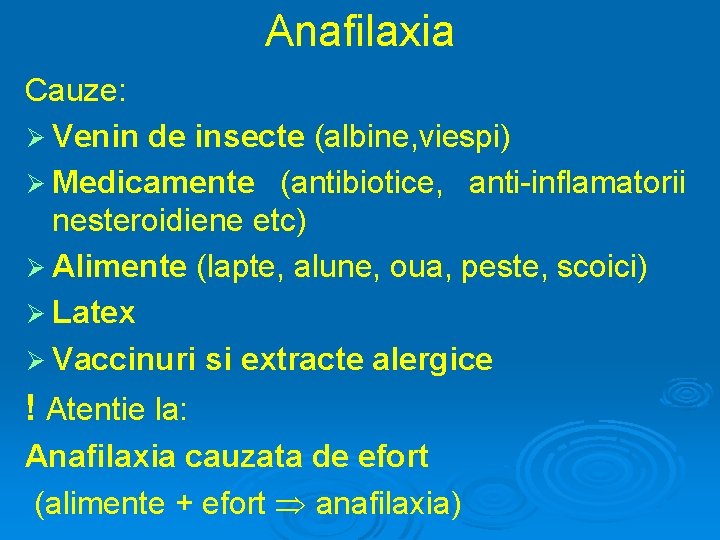 Anafilaxia

Cauze:

➢ Venin de insecte (albine,viespi)

➢ Medicamente (antibiotice, anti-inflamatorii nesteroidiene etc)

➢ Alimente (lapte, alune, oua, peste, scoici)

➢ Latex

➢ Vaccinuri si extracte alergice

! Atentie la:

Anafilaxia cauzata de efort

(alimente + efort $\Rightarrow$ anafilaxia)